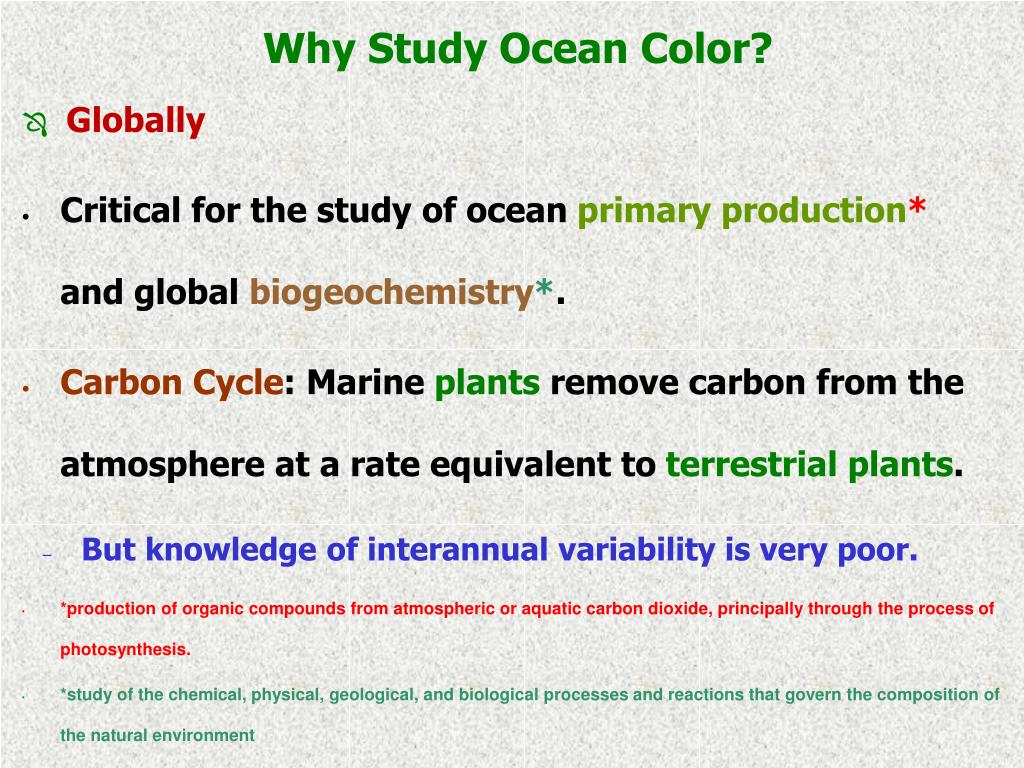 Why Study Ocean Color?

Globally

• Critical for the study of ocean primary production* and global biogeochemistry*.

• Carbon Cycle: Marine plants remove carbon from the atmosphere at a rate equivalent to terrestrial plants.

– But knowledge of interannual variability is very poor.

• *production of organic compounds from atmospheric or aquatic carbon dioxide, principally through the process of photosynthesis.

• *study of the chemical, physical, geological, and biological processes and reactions that govern the composition of the natural environment